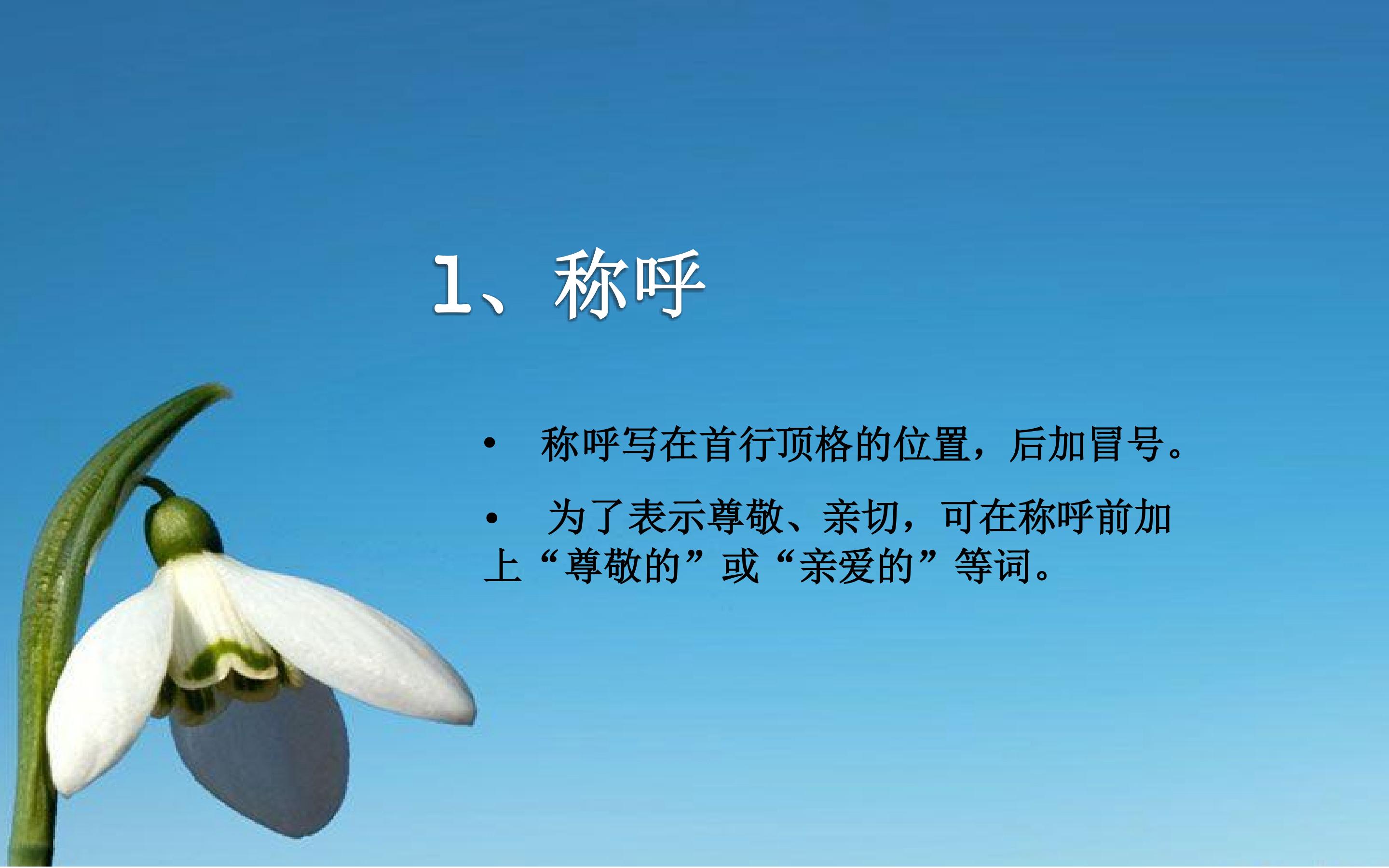 1、称呼

• 称呼写在首行顶格的位置，后加冒号。

• 为了表示尊敬、亲切，可在称呼前加上“尊敬的”或“亲爱的”等词。